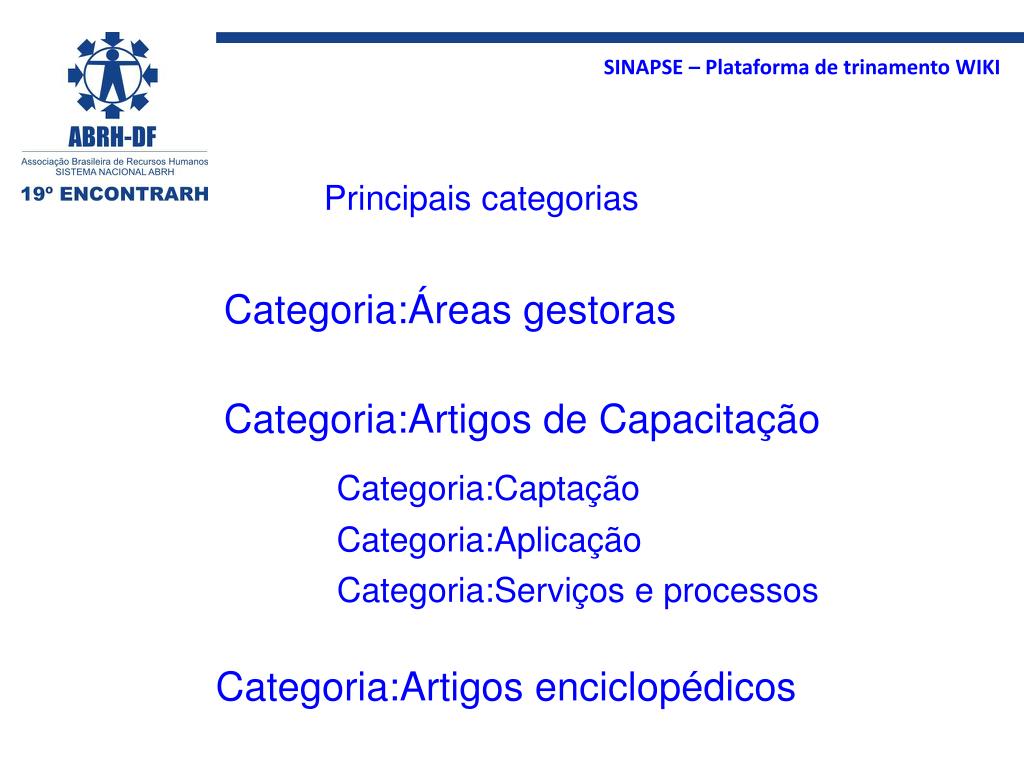 ABRH-DF
Associação Brasileira de Recursos Humanos
SISTEMA NACIONAL ABRH
19º ENCONTRARH

SINAPSE – Plataforma de trinamento WIKI

Principais categorias

Categoria:Áreas gestoras

Categoria:Artigos de Capacitação

Categoria:Captação
Categoria:Aplicação
Categoria:Serviços e processos

Categoria:Artigos enciclopédicos